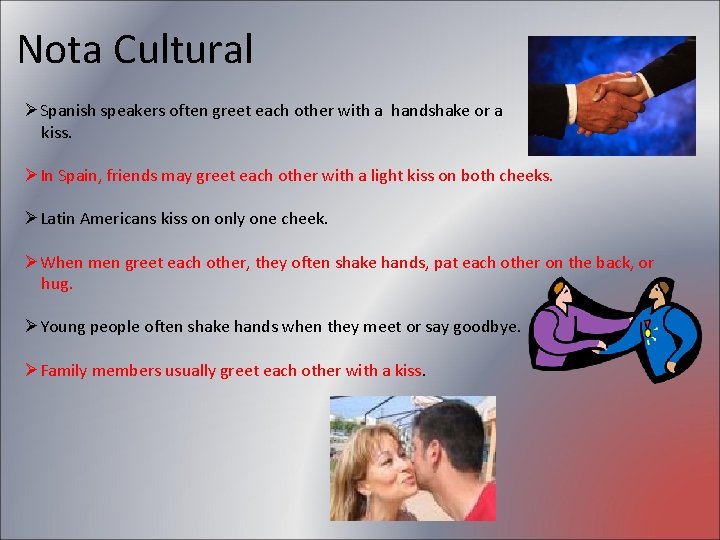 Nota Cultural

➢Spanish speakers often greet each other with a handshake or a kiss.

➢In Spain, friends may greet each other with a light kiss on both cheeks.

➢Latin Americans kiss on only one cheek.

➢When men greet each other, they often shake hands, pat each other on the back, or hug.

➢Young people often shake hands when they meet or say goodbye.

➢Family members usually greet each other with a kiss.